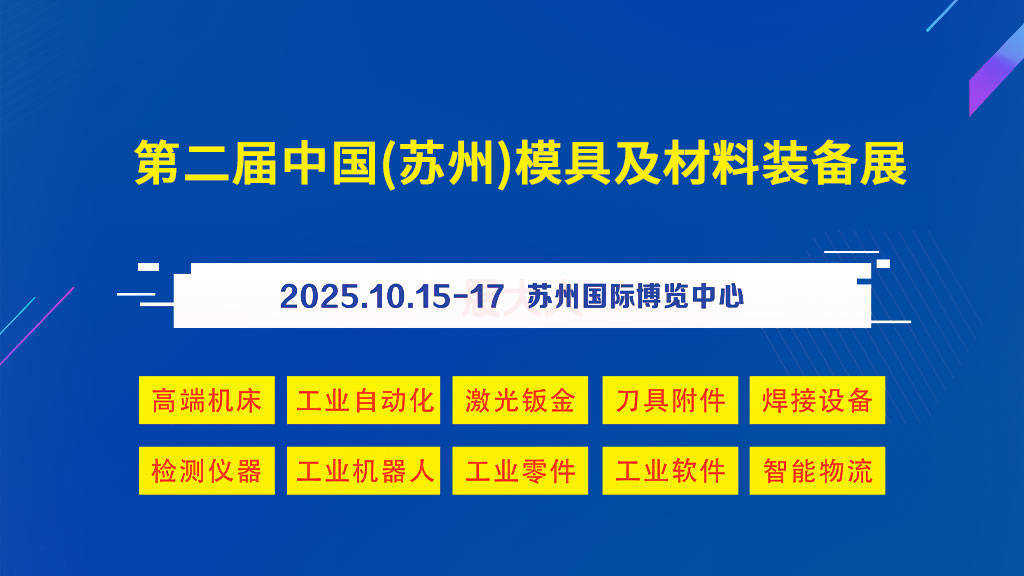 第二届中国(苏州)模具及材料装备展

2025.10.15-17 苏州国际博览中心

高端机床 工业自动化 激光钣金 刀具附件 焊接设备

检测仪器 工业机器人 工业零件 工业软件 智能物流